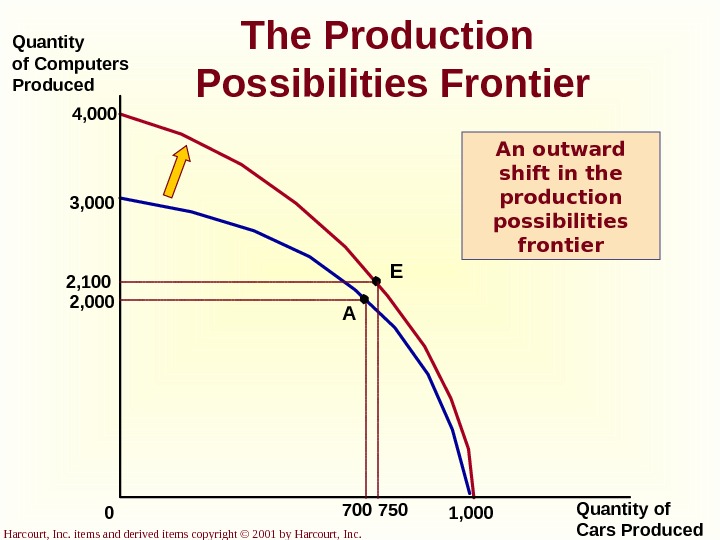 The Production Possibilities Frontier

Quantity of Computers Produced

4,000

3,000

2,100

2,000

An outward shift in the production possibilities frontier

E

A

0

700 750

1,000

Quantity of Cars Produced

Harcourt, Inc. items and derived items copyright © 2001 by Harcourt, Inc.